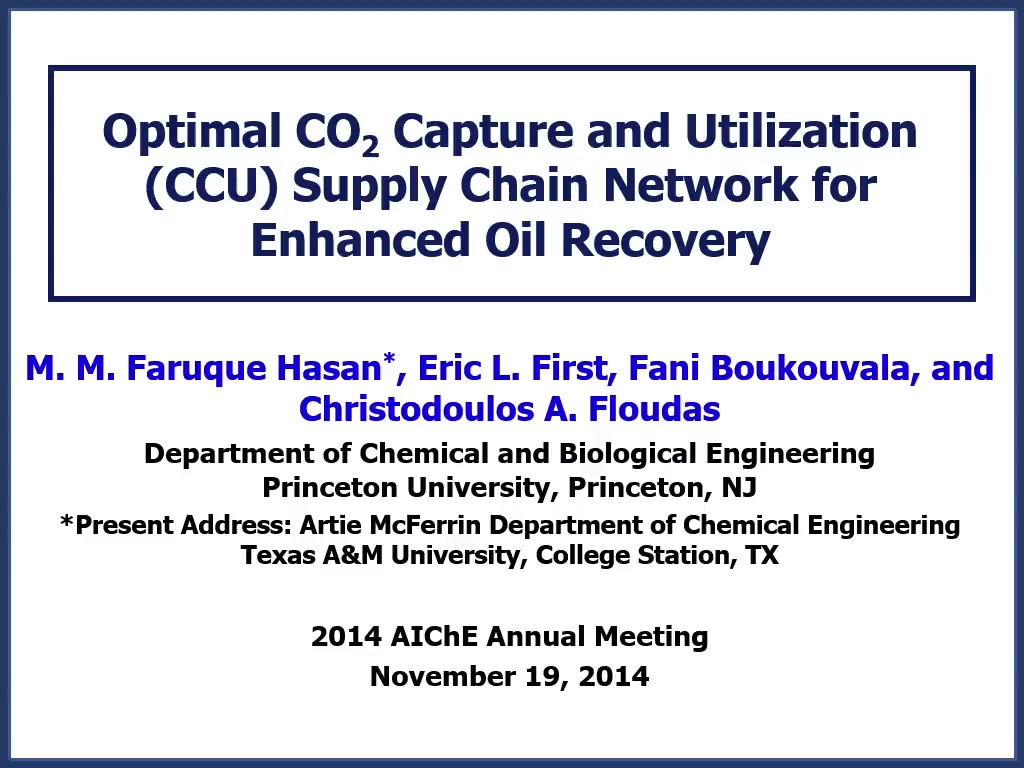 Optimal $CO_2$ Capture and Utilization (CCU) Supply Chain Network for Enhanced Oil Recovery

M. M. Faruque Hasan*, Eric L. First, Fani Boukouvala, and Christodoulos A. Floudas

Department of Chemical and Biological Engineering
Princeton University, Princeton, NJ
*Present Address: Artie McFerrin Department of Chemical Engineering
Texas A&M University, College Station, TX

2014 AIChE Annual Meeting
November 19, 2014